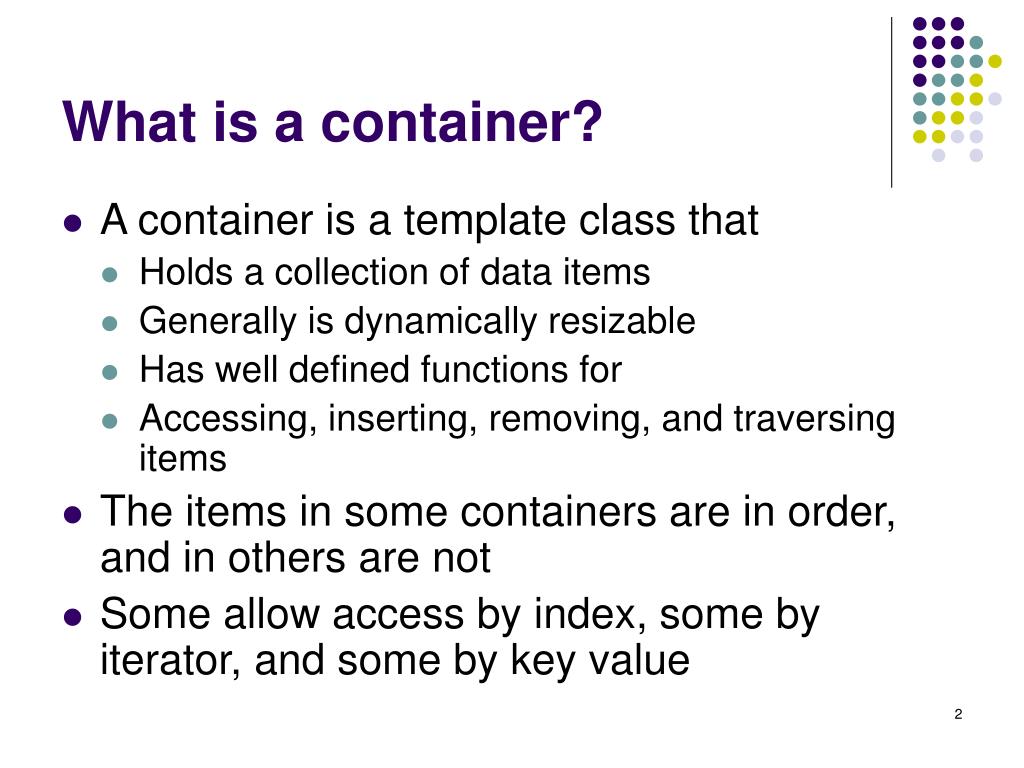 What is a container?

- A container is a template class that
  - Holds a collection of data items
  - Generally is dynamically resizable
  - Has well defined functions for
  - Accessing, inserting, removing, and traversing items
- The items in some containers are in order, and in others are not
- Some allow access by index, some by iterator, and some by key value

2